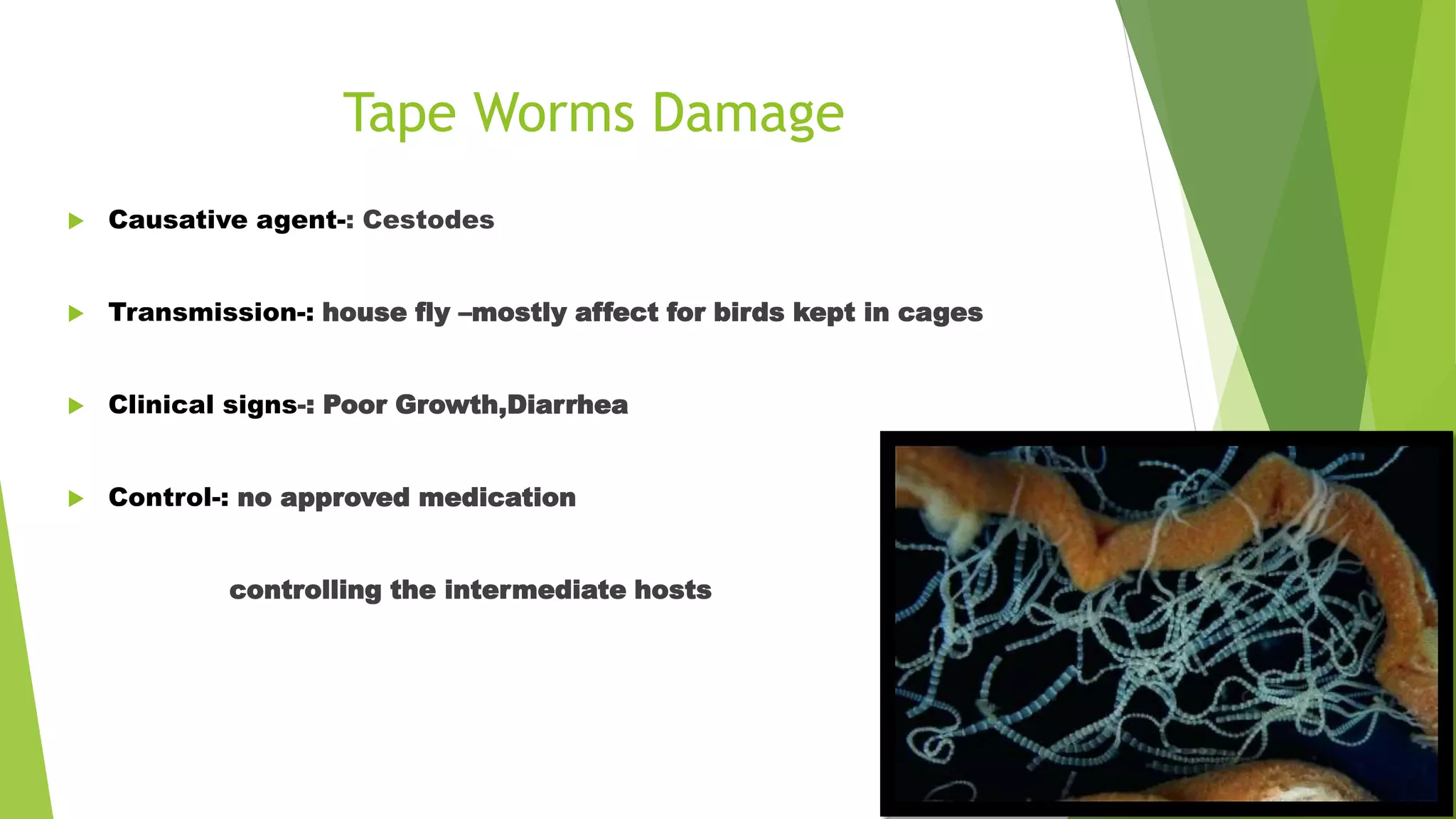 Tape Worms Damage

Causative agent-: Cestodes

Transmission-: house fly –mostly affect for birds kept in cages

Clinical signs-: Poor Growth,Diarrhea

Control-: no approved medication

controlling the intermediate hosts